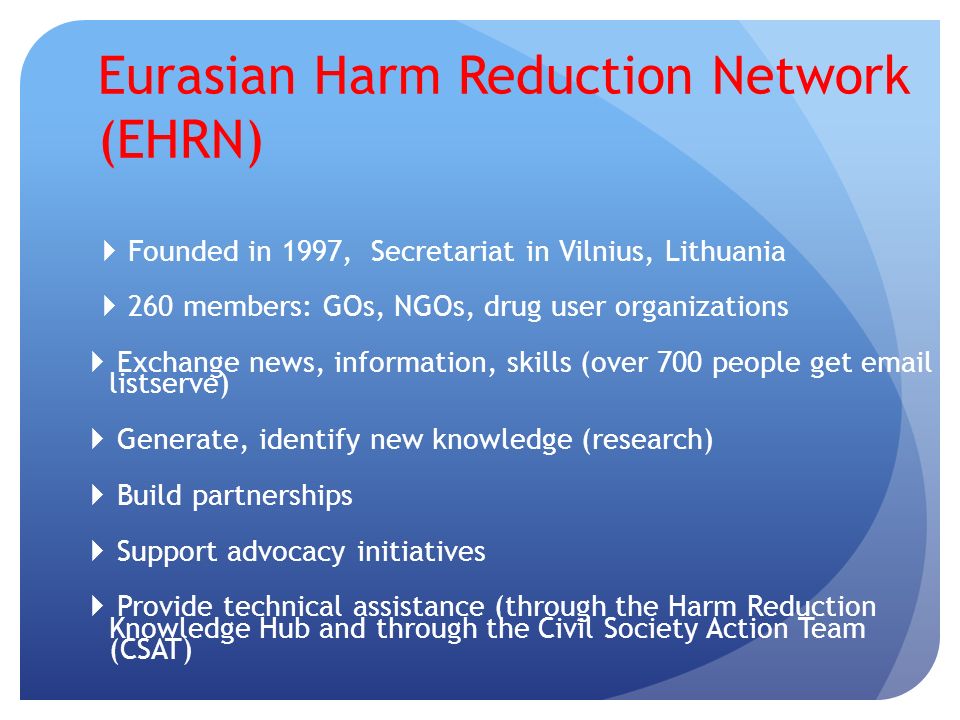 Eurasian Harm Reduction Network (EHRN)

Founded in 1997, Secretariat in Vilnius, Lithuania

260 members: GOs, NGOs, drug user organizations

Exchange news, information, skills (over 700 people get email listserve)

Generate, identify new knowledge (research)

Build partnerships

Support advocacy initiatives

Provide technical assistance (through the Harm Reduction Knowledge Hub and through the Civil Society Action Team (CSAT)